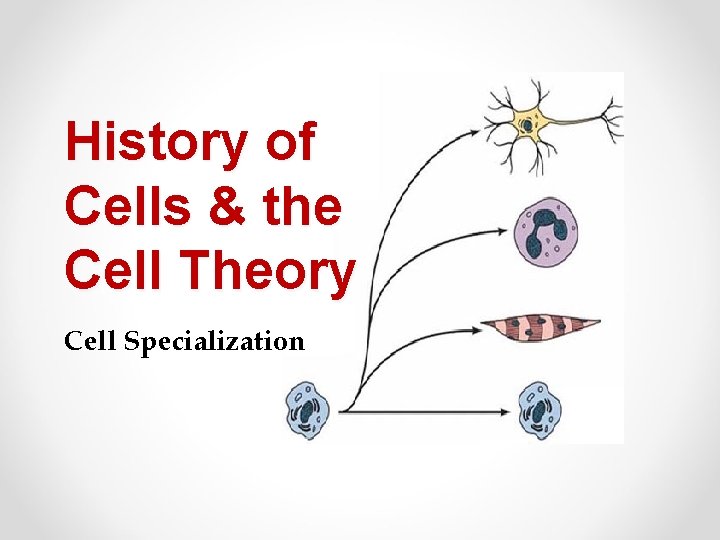 History of Cells & the Cell Theory

Cell Specialization